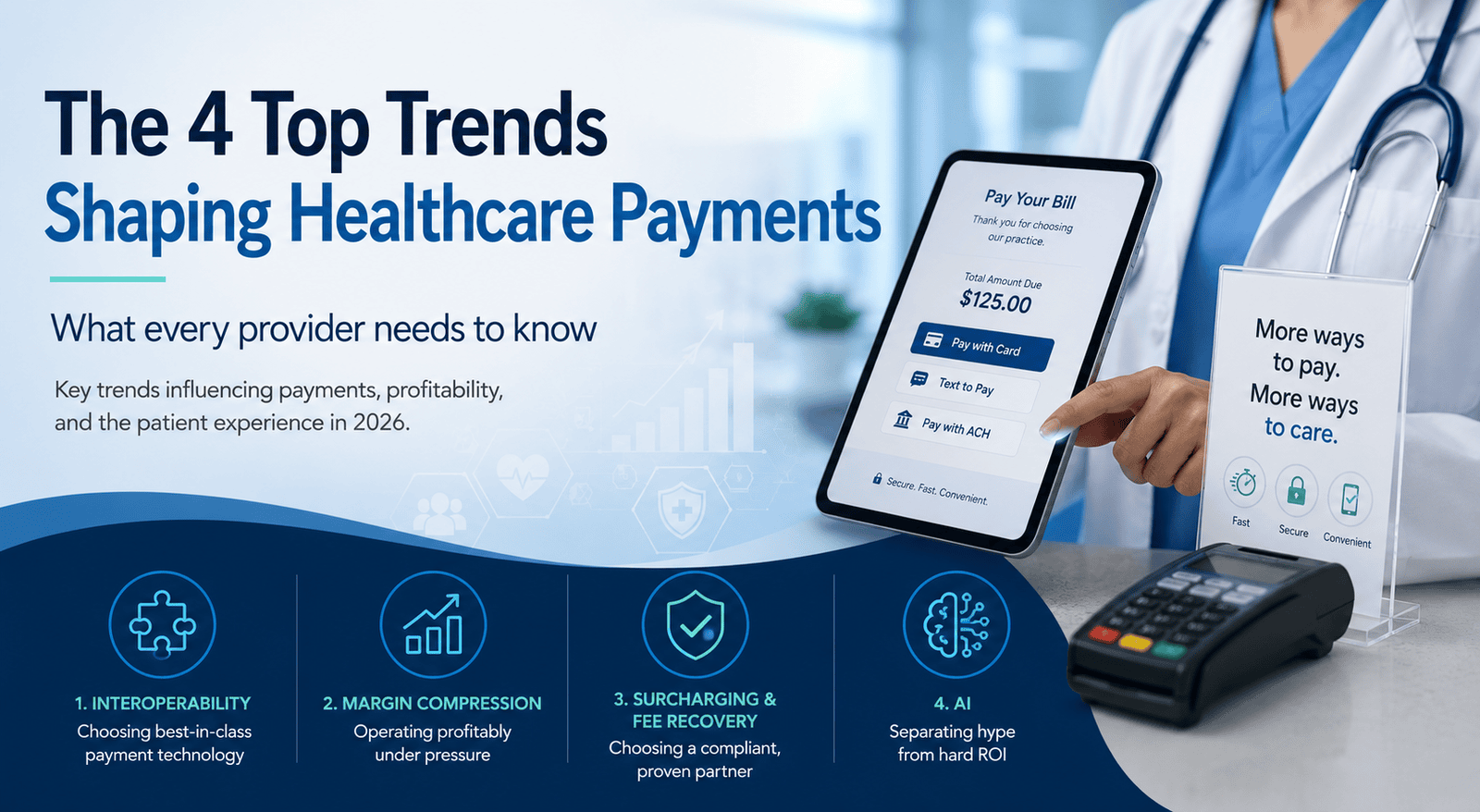 The 4 Top Trends
Shaping Healthcare Payments

What every provider needs to know

Key trends influencing payments, profitability, and the patient experience in 2026.

Pay Your Bill
Thank you for choosing our practice.

Total Amount Due
$125.00

Pay with Card
Text to Pay
Pay with ACH

Secure. Fast. Convenient.

More ways to pay.
More ways to care.

Fast
Secure
Convenient

1. INTEROPERABILITY
Choosing best-in-class payment technology

2. MARGIN COMPRESSION
Operating profitably under pressure

3. SURCHARGING & FEE RECOVERY
Choosing a compliant, proven partner

4. AI
Separating hype from hard ROI